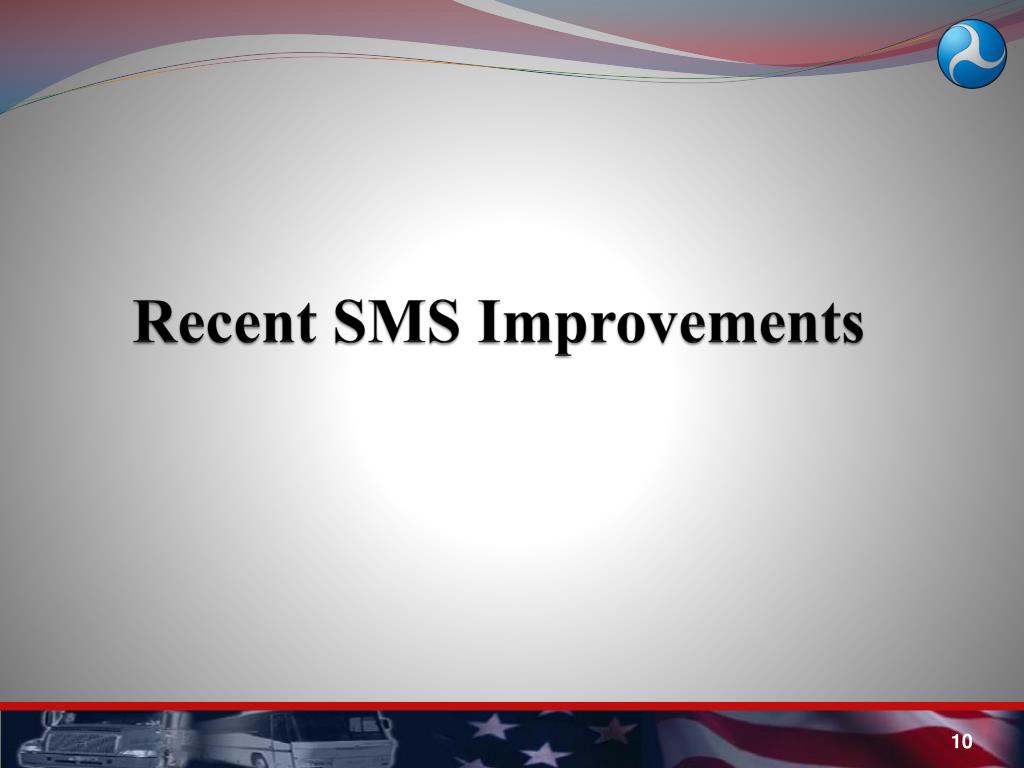 Recent SMS Improvements

10